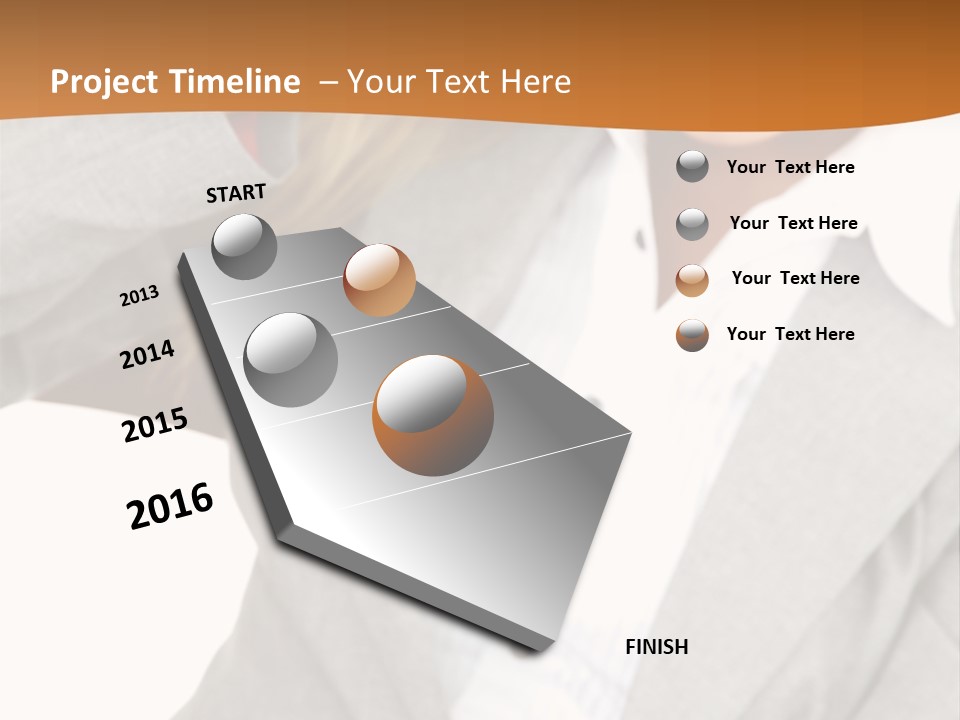 Project Timeline – Your Text Here

START

2013

2014

2015

2016

FINISH

Your Text Here

Your Text Here

Your Text Here

Your Text Here